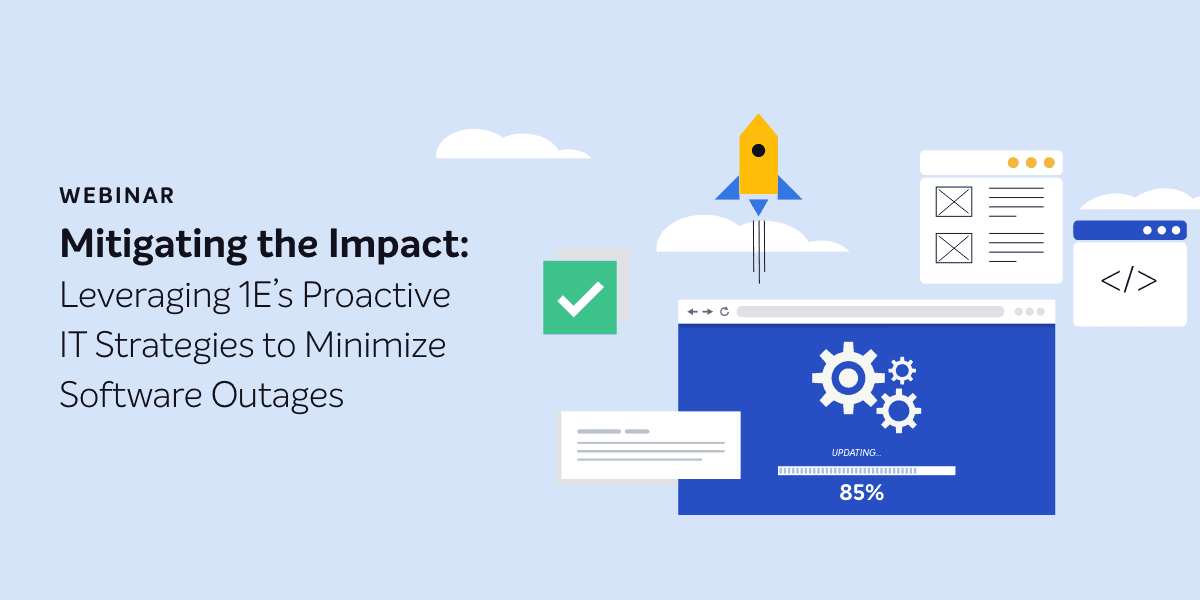 WEBINAR

Mitigating the Impact:
Leveraging 1E's Proactive IT Strategies to Minimize Software Outages

</>

UPDATING...

85%